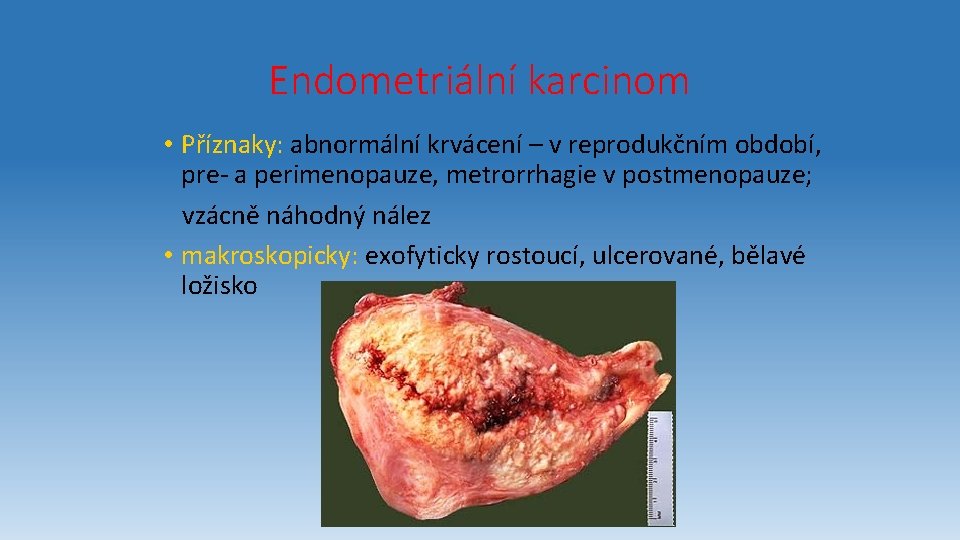 Endometriální karcinom

• Příznaky: abnormální krvácení – v reprodukčním období, pre- a perimenopauze, metrorrhagie v postmenopauze; vzácně náhodný nález

• makroskopicky: exofyticky rostoucí, ulcerované, bělavé ložisko